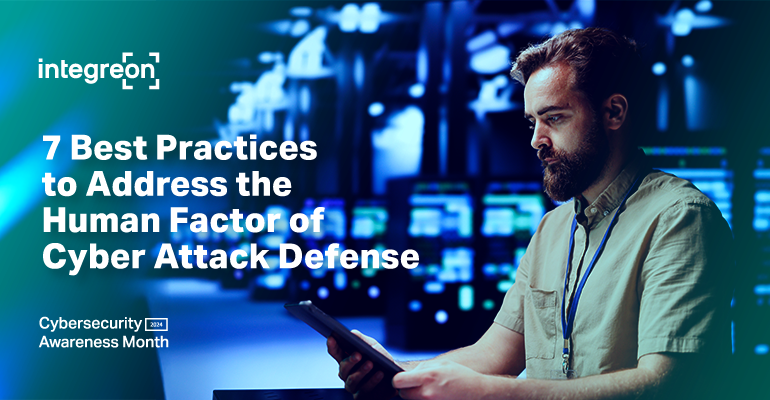 integreon

7 Best Practices to Address the Human Factor of Cyber Attack Defense

Cybersecurity 2024
Awareness Month